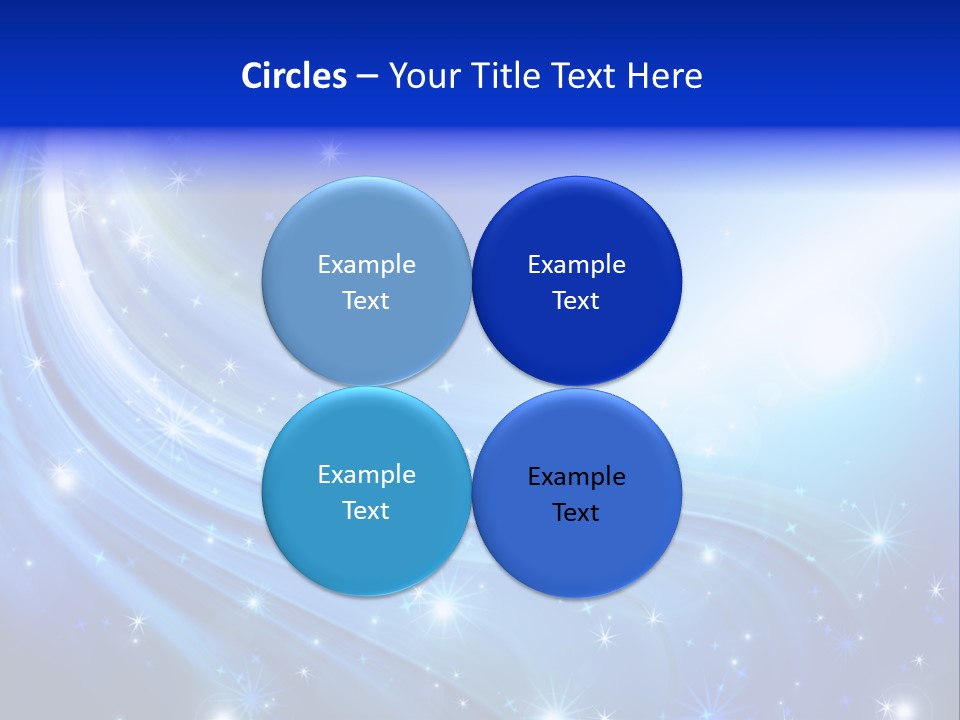 Circles – Your Title Text Here

Example Text

Example Text

Example Text

Example Text